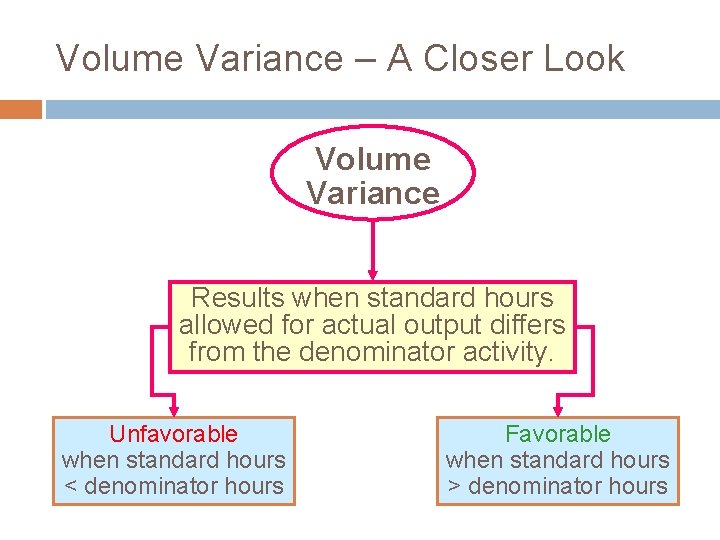 Volume Variance – A Closer Look

Volume Variance

Results when standard hours allowed for actual output differs from the denominator activity.

Unfavorable when standard hours < denominator hours

Favorable when standard hours > denominator hours